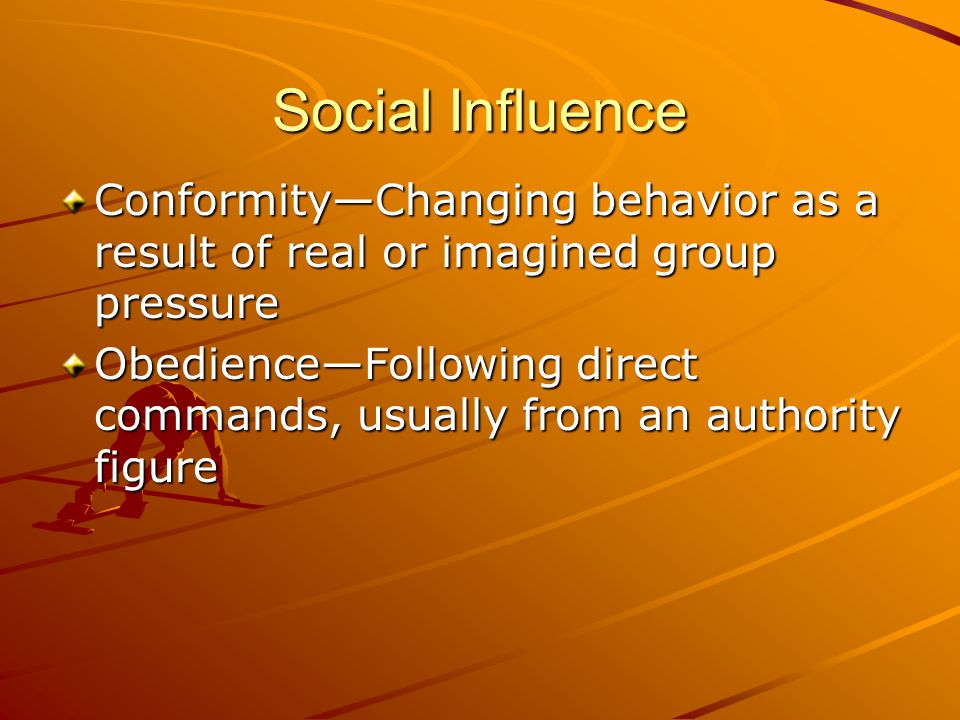 Social Influence

Conformity—Changing behavior as a result of real or imagined group pressure

Obedience—Following direct commands, usually from an authority figure